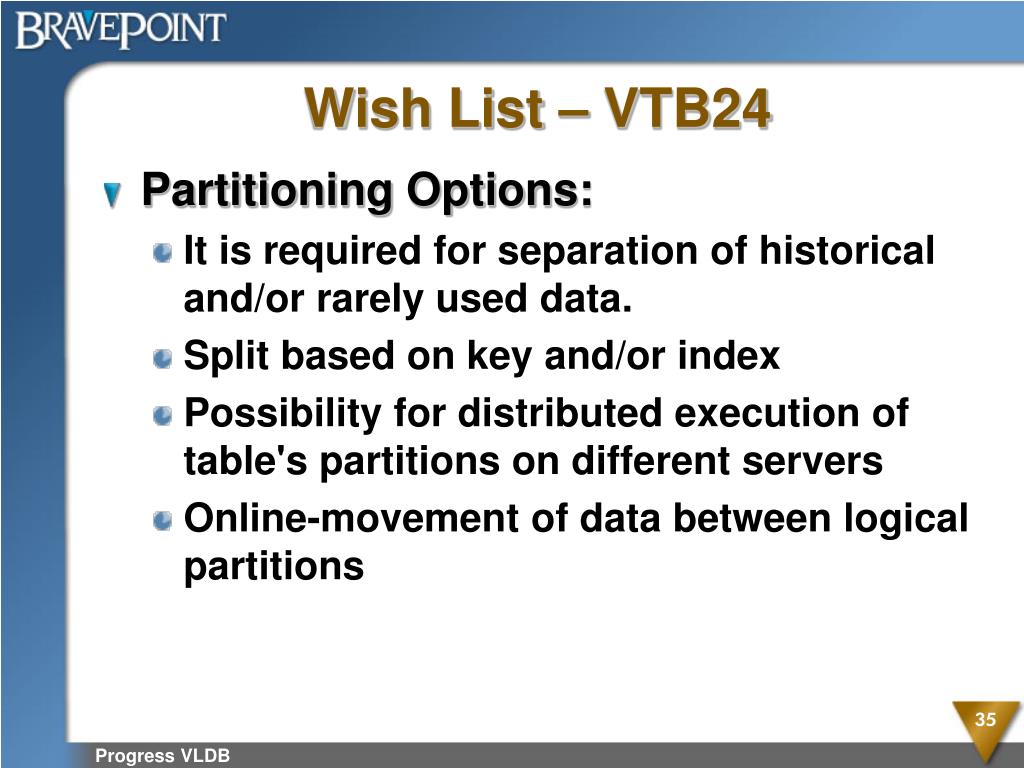 BRAVEPOINT

Wish List – VTB24

Partitioning Options:

It is required for separation of historical and/or rarely used data.

Split based on key and/or index

Possibility for distributed execution of table's partitions on different servers

Online-movement of data between logical partitions

35

Progress VLDB